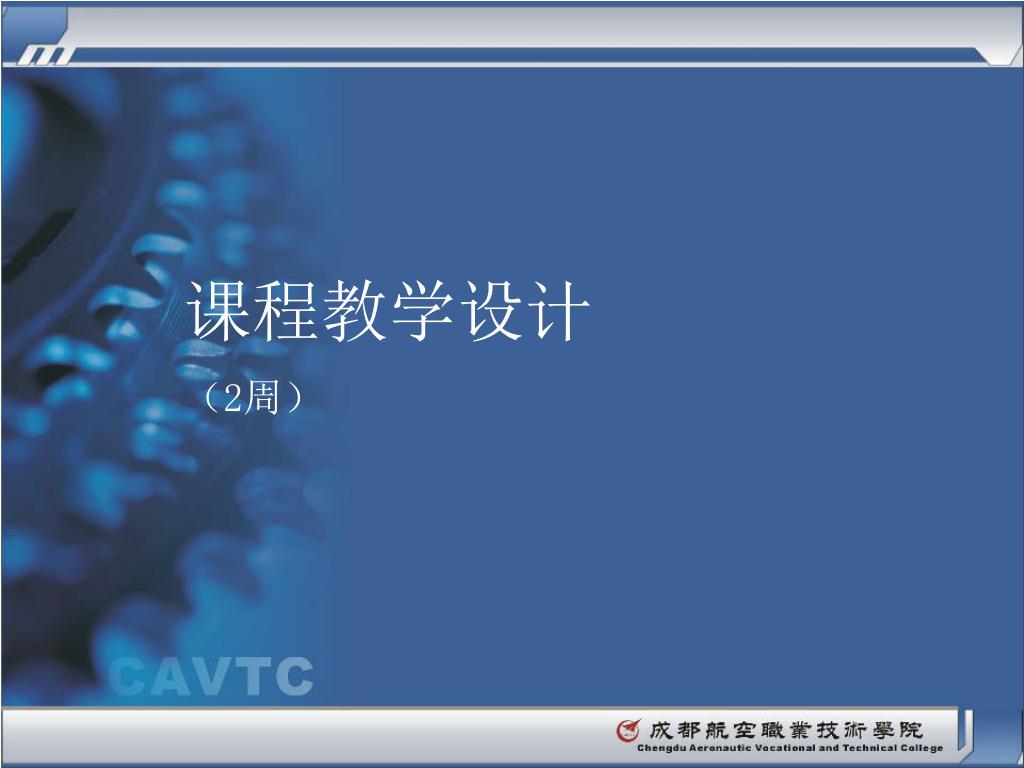 课程教学设计

（2周）

CAVTC

成都航空職業技術學院
Chengdu Aeronautic Vocational and Technical College